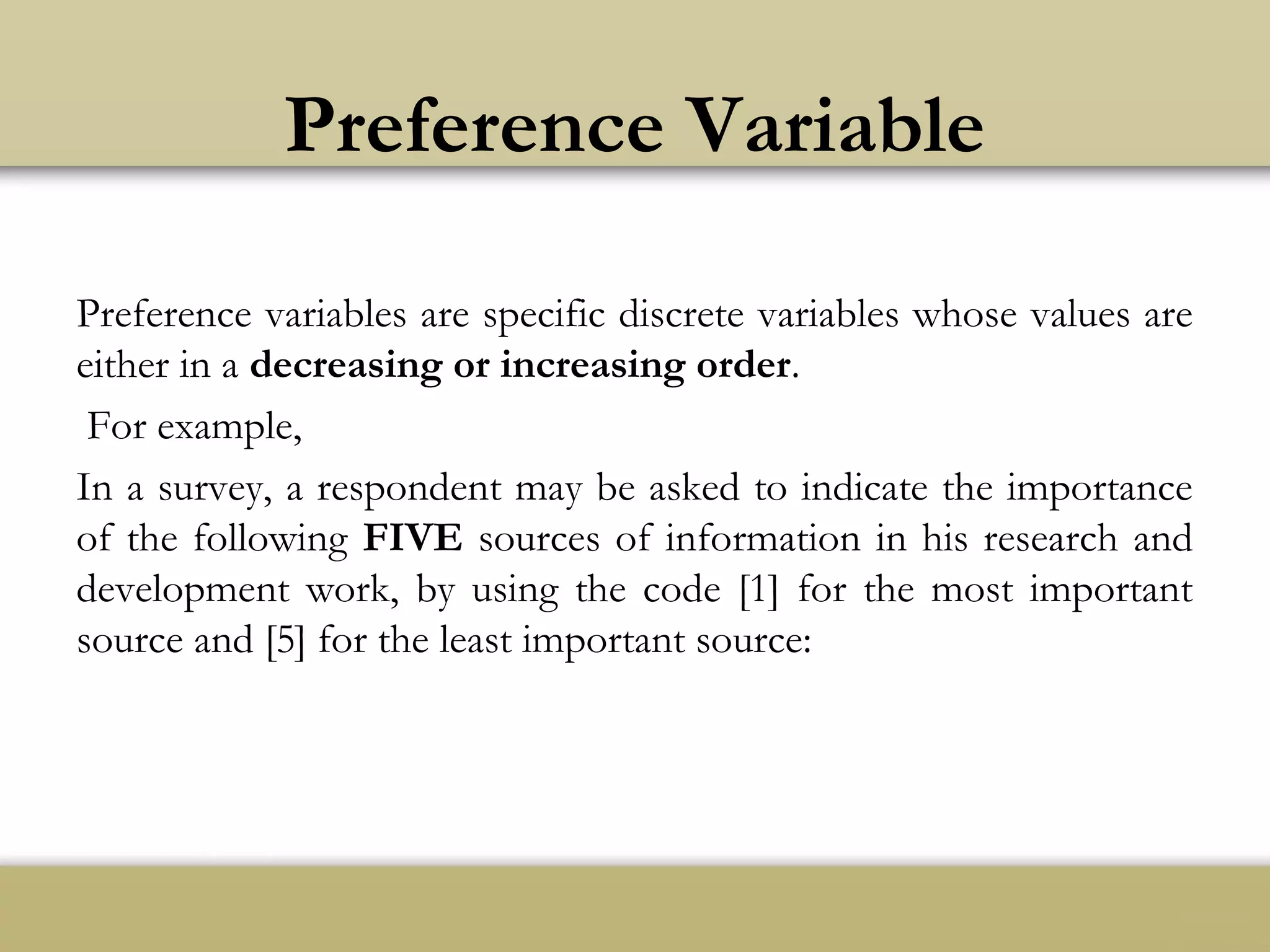 Preference Variable

Preference variables are specific discrete variables whose values are either in a decreasing or increasing order.

For example,

In a survey, a respondent may be asked to indicate the importance of the following FIVE sources of information in his research and development work, by using the code [1] for the most important source and [5] for the least important source: